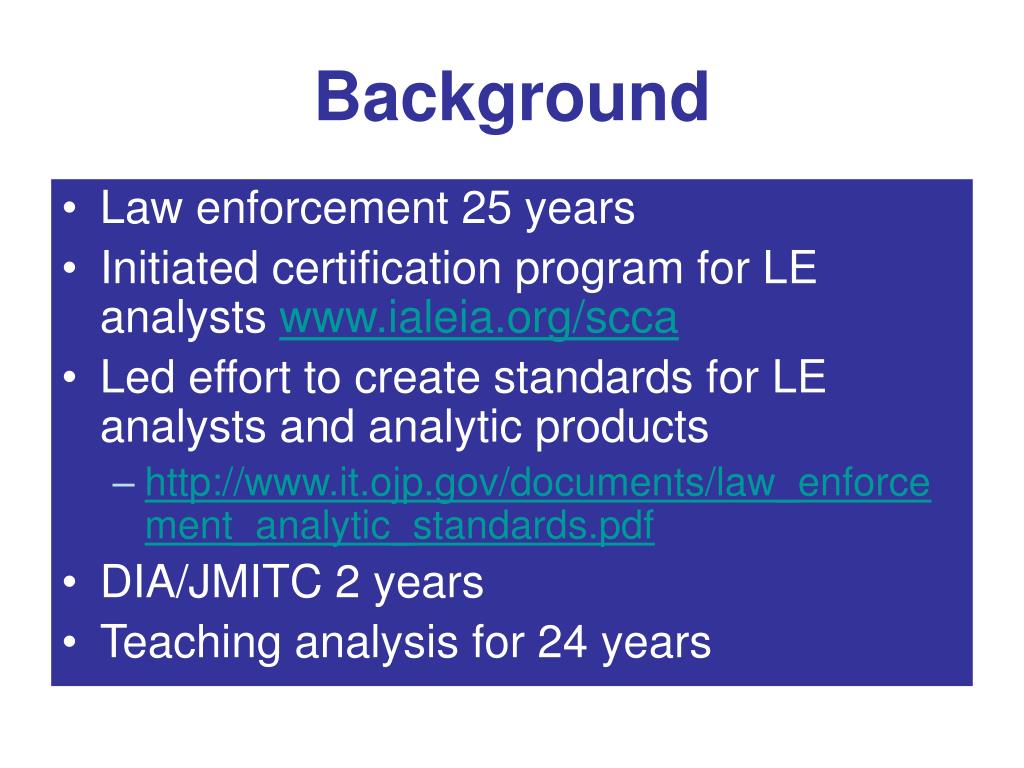 Background

• Law enforcement 25 years
• Initiated certification program for LE analysts www.ialeia.org/scca
• Led effort to create standards for LE analysts and analytic products
– http://www.it.ojp.gov/documents/law_enforcement_analytic_standards.pdf
• DIA/JMITC 2 years
• Teaching analysis for 24 years